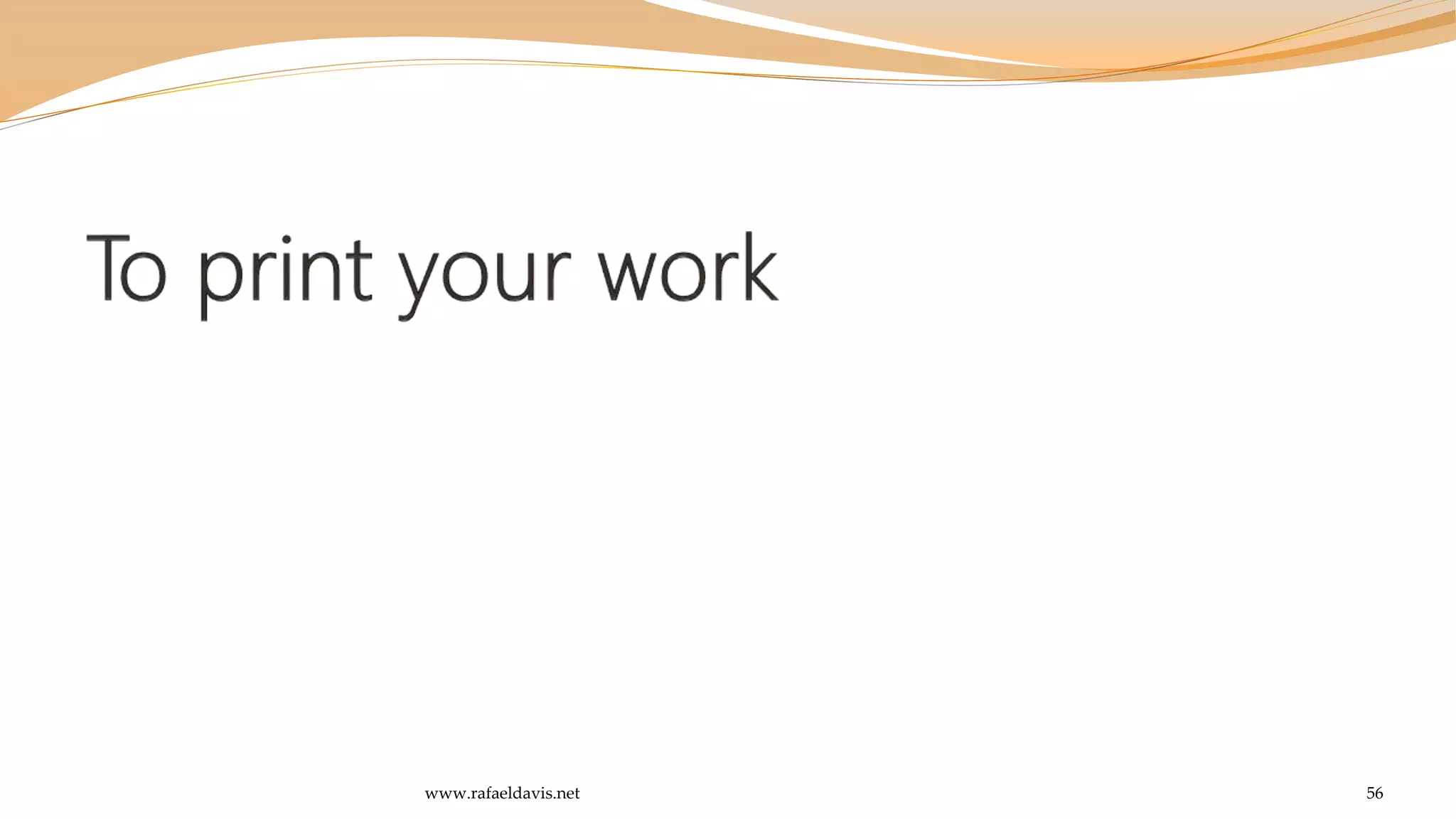 To print your work

www.rafaeldavis.net

56